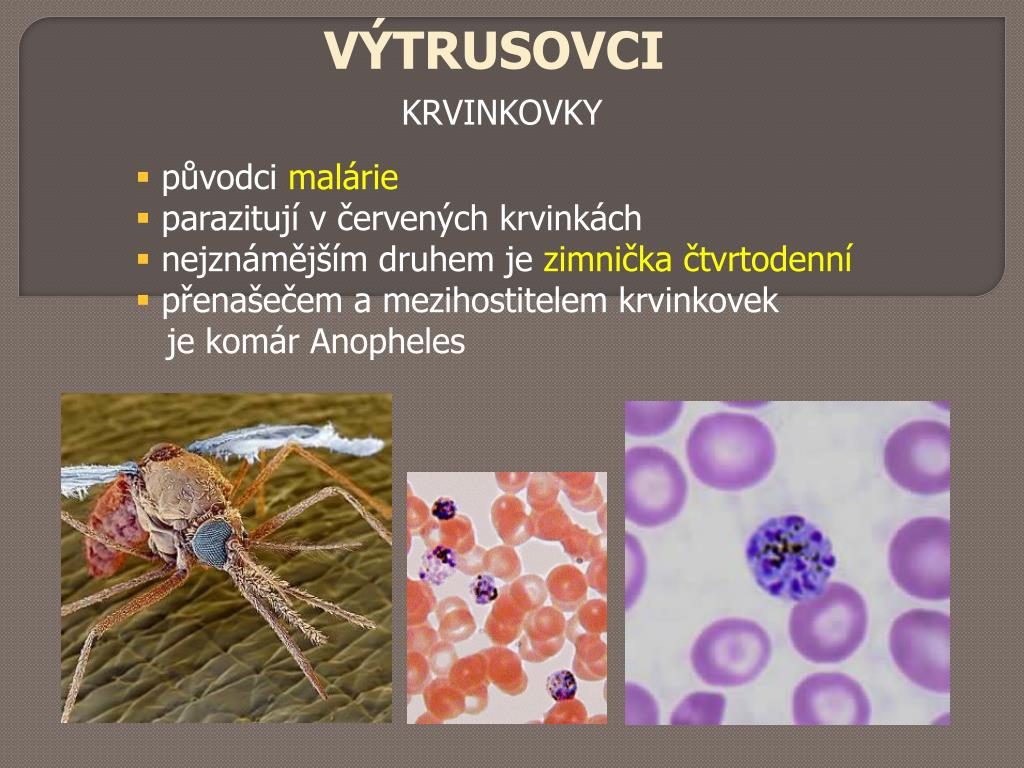 VÝTRUSOVCI

KRVINKOVKY

▪ původci malárie
▪ parazitují v červených krvinkách
▪ nejznámějším druhem je zimnička čtvrtodenní
▪ přenašečem a mezihostitelem krvinkovek je komár Anopheles